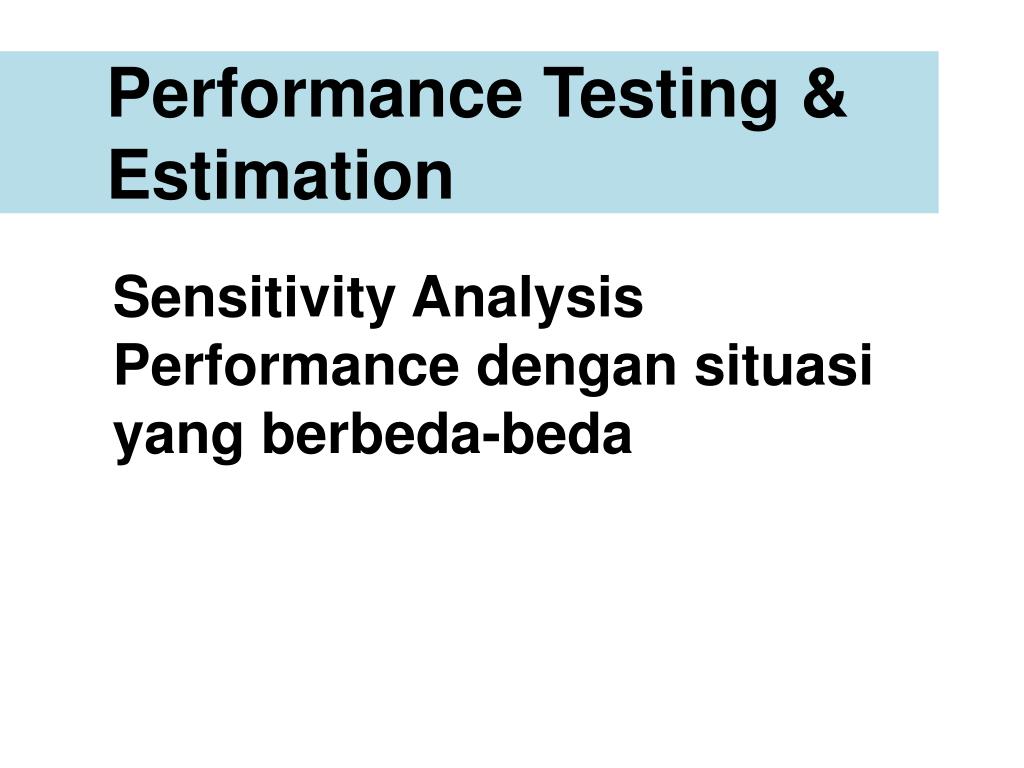 Performance Testing & Estimation

Sensitivity Analysis
Performance dengan situasi yang berbeda-beda